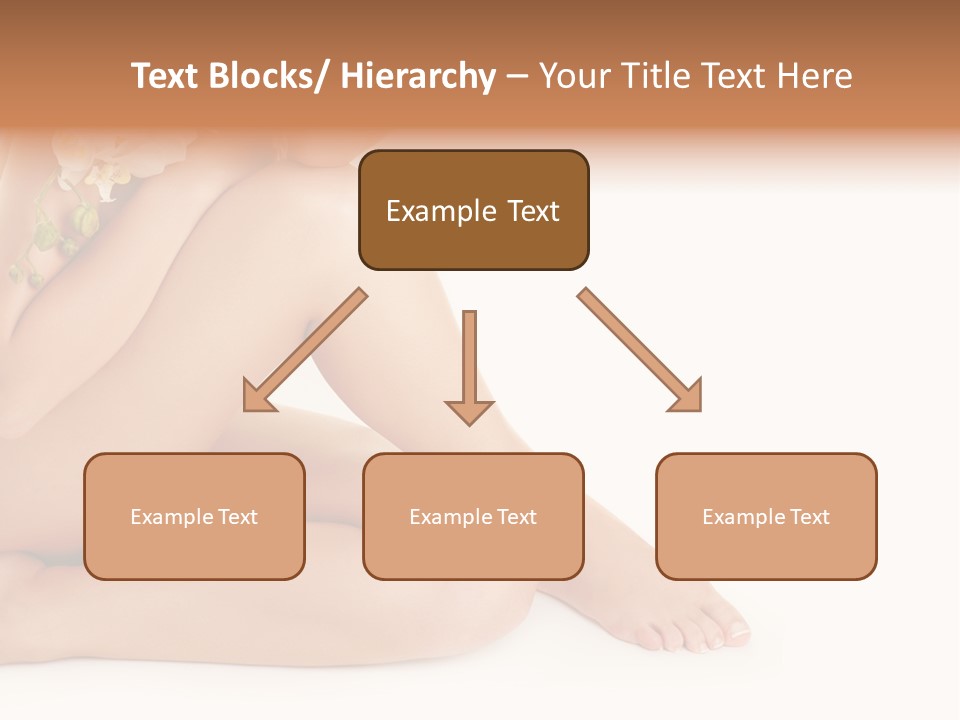 Text Blocks/ Hierarchy – Your Title Text Here

Example Text

Example Text

Example Text

Example Text